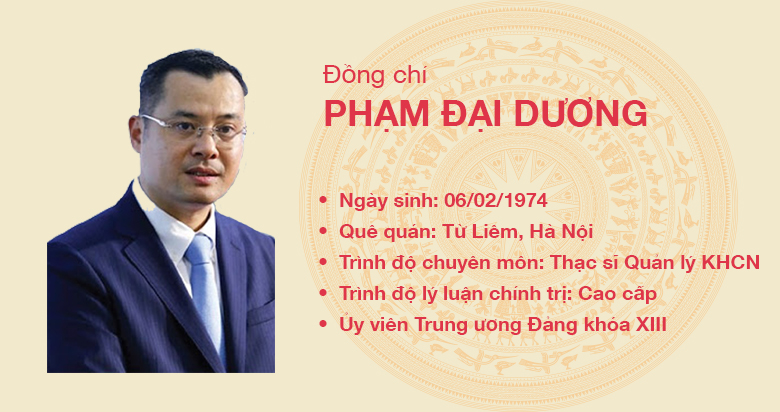 Đồng chí
PHẠM ĐẠI DƯƠNG

• Ngày sinh: 06/02/1974
• Quê quán: Từ Liêm, Hà Nội
• Trình độ chuyên môn: Thạc sĩ Quản lý KHCN
• Trình độ lý luận chính trị: Cao cấp
• Ủy viên Trung ương Đảng khóa XIII